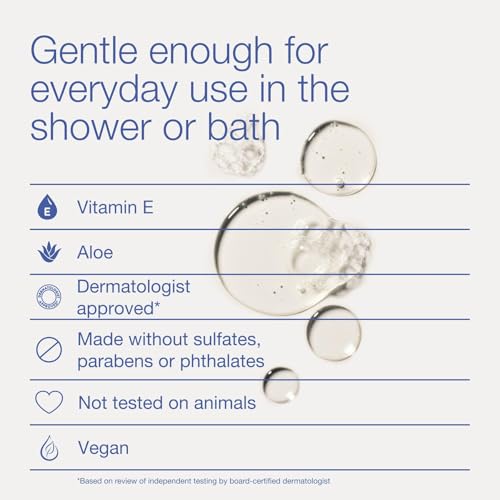 Gentle enough for everyday use in the shower or bath

E Vitamin E

Aloe

DERMATOLOGIST APPROVED Dermatologist approved*

Made without sulfates, parabens or phthalates

Not tested on animals

Vegan

*Based on review of independent testing by board-certified dermatologist